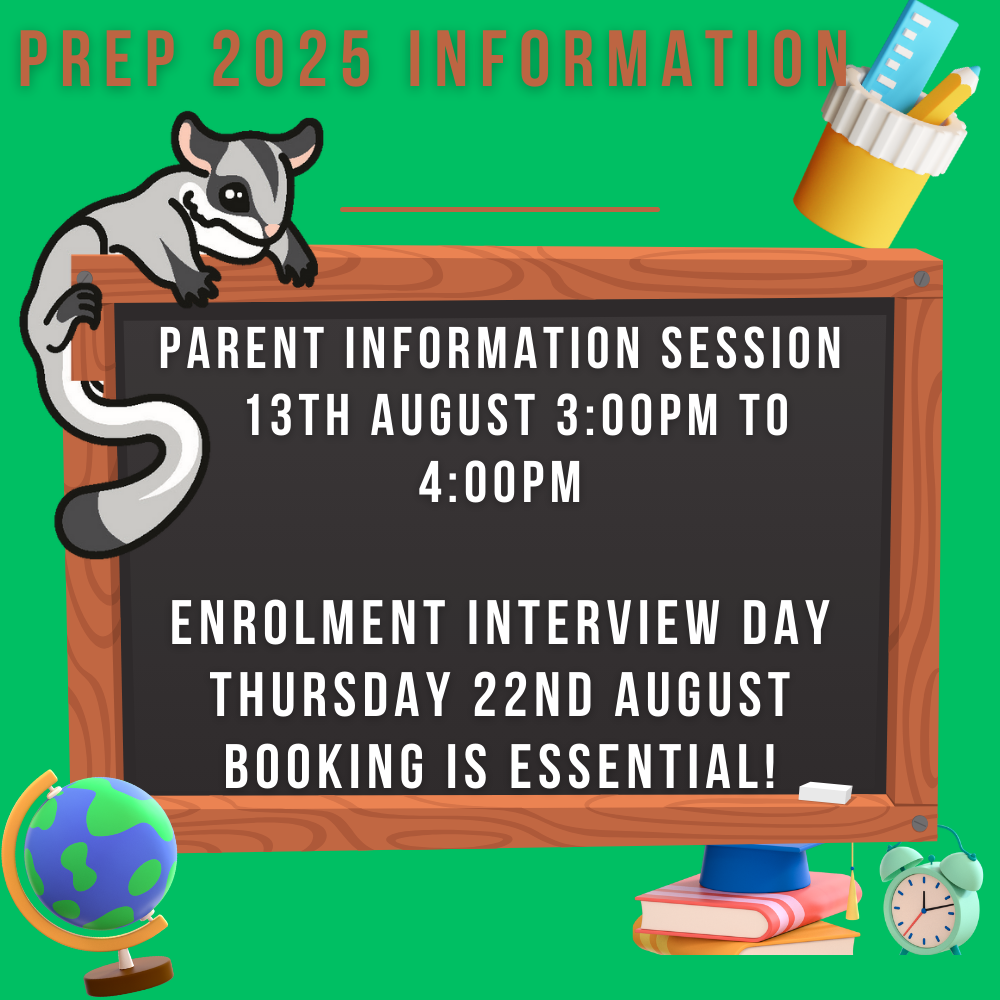 PREP 2025 INFORMATION

PARENT INFORMATION SESSION 13TH AUGUST 3:00PM TO 4:00PM

ENROLMENT INTERVIEW DAY THURSDAY 22ND AUGUST BOOKING IS ESSENTIAL!